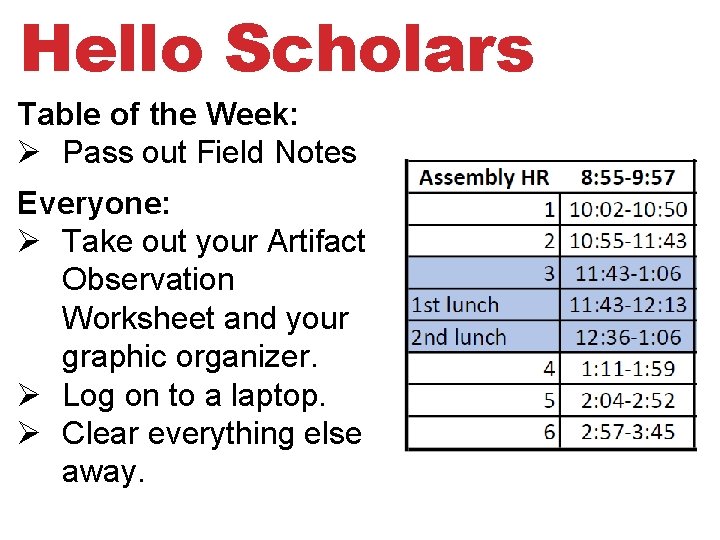 Hello Scholars

Table of the Week:
➢ Pass out Field Notes

Everyone:
➢ Take out your Artifact Observation Worksheet and your graphic organizer.
➢ Log on to a laptop.
➢ Clear everything else away.

| Assembly HR | 8:55-9:57 |
|---|---|
| 1 | 10:02-10:50 |
| 2 | 10:55-11:43 |
| 3 | 11:43-1:06 |
| 1st lunch | 11:43-12:13 |
| 2nd lunch | 12:36-1:06 |
| 4 | 1:11-1:59 |
| 5 | 2:04-2:52 |
| 6 | 2:57-3:45 |